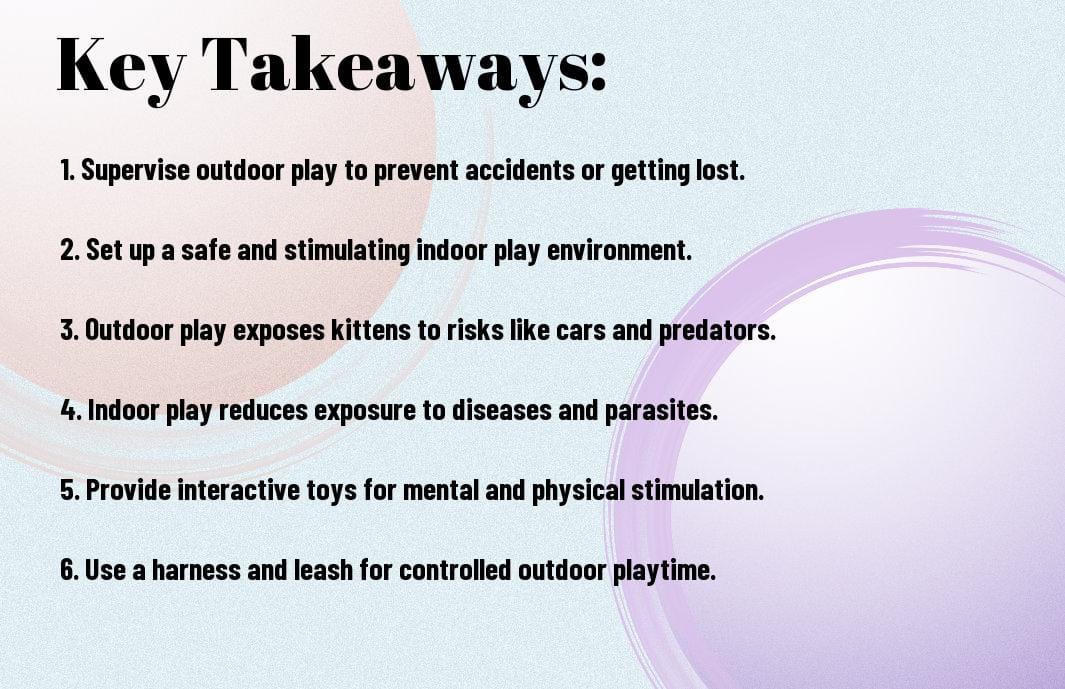 Key Takeaways:

1. Supervise outdoor play to prevent accidents or getting lost.

2. Set up a safe and stimulating indoor play environment.

3. Outdoor play exposes kittens to risks like cars and predators.

4. Indoor play reduces exposure to diseases and parasites.

5. Provide interactive toys for mental and physical stimulation.

6. Use a harness and leash for controlled outdoor playtime.